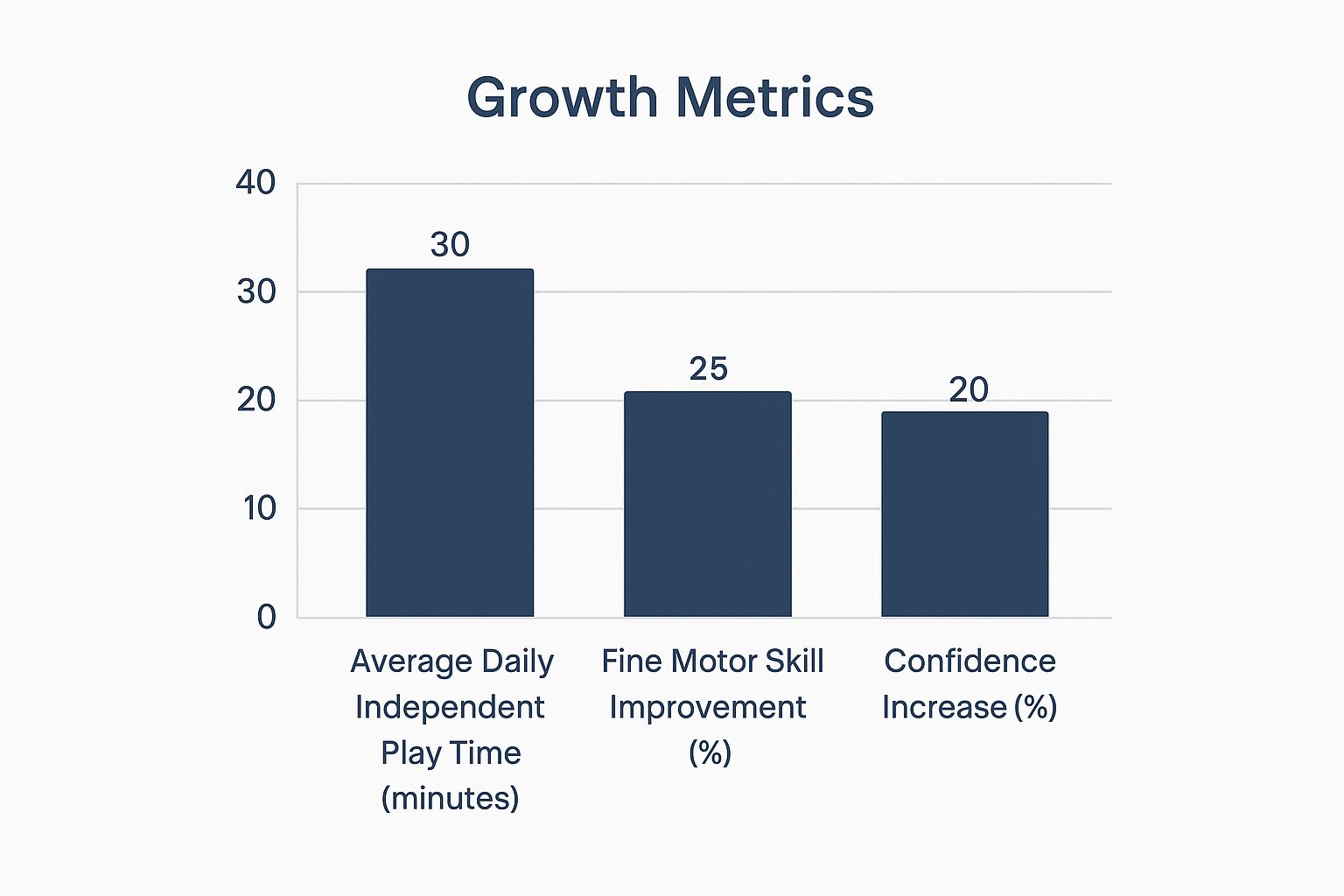 Growth Metrics

40
30
20
10
0

30
25
20

Average Daily Independent Play Time (minutes)
Fine Motor Skill Improvement (%)
Confidence Increase (%)